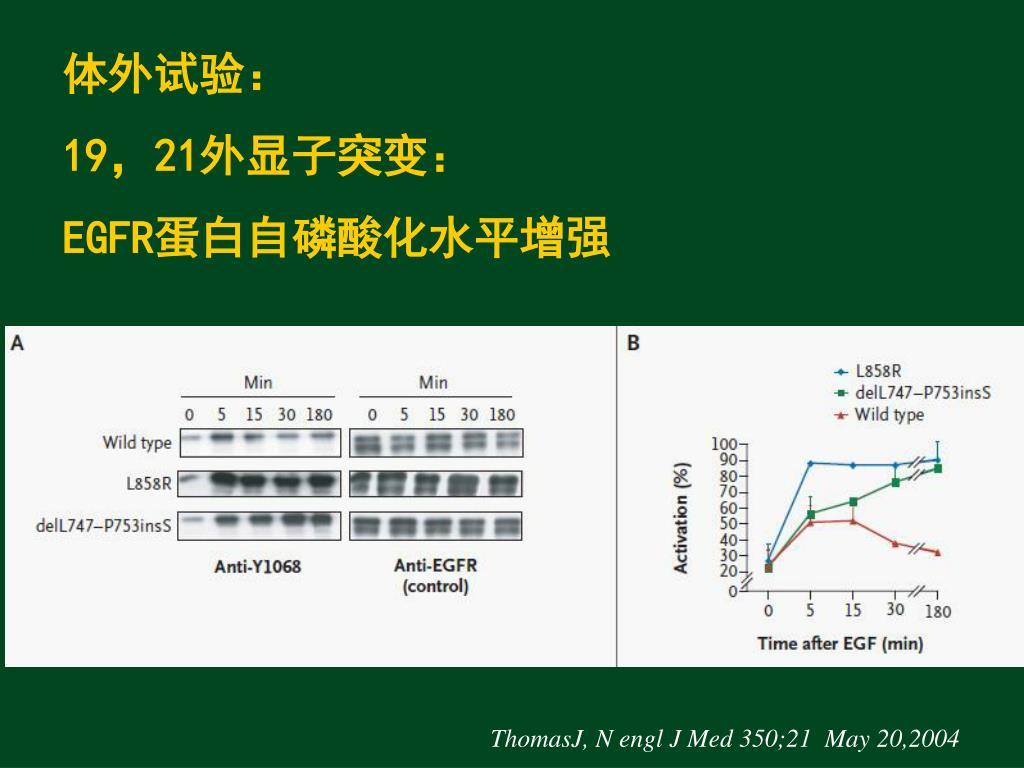 体外试验：

19，21外显子突变：

EGFR蛋白自磷酸化水平增强

A

Min
0 5 15 30 180

Min
0 5 15 30 180

Wild type
L858R
delL747–P753insS

Anti-Y1068

Anti-EGFR (control)

B

L858R
delL747–P753insS
Wild type

Activation (%)

100
90
80
70
60
50
40
30
20
0

0 5 15 30 180

Time after EGF (min)

ThomasJ, N engl J Med 350;21 May 20,2004